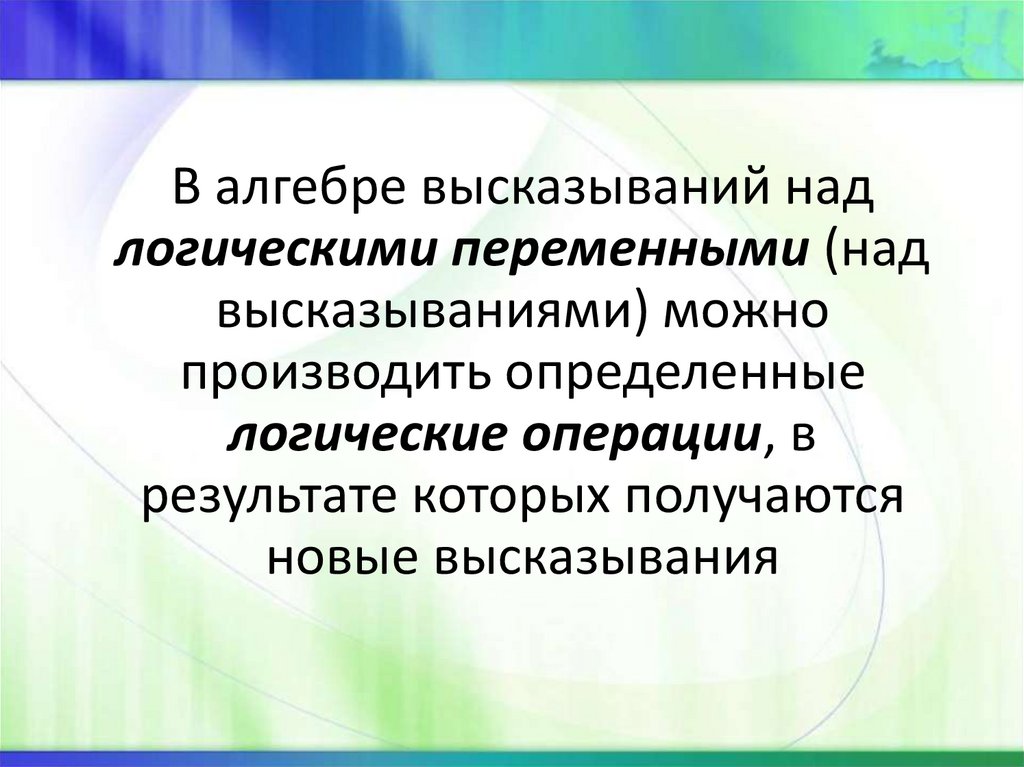 В алгебре высказываний над логическими переменными (над высказываниями) можно производить определенные логические операции, в результате которых получаются новые высказывания